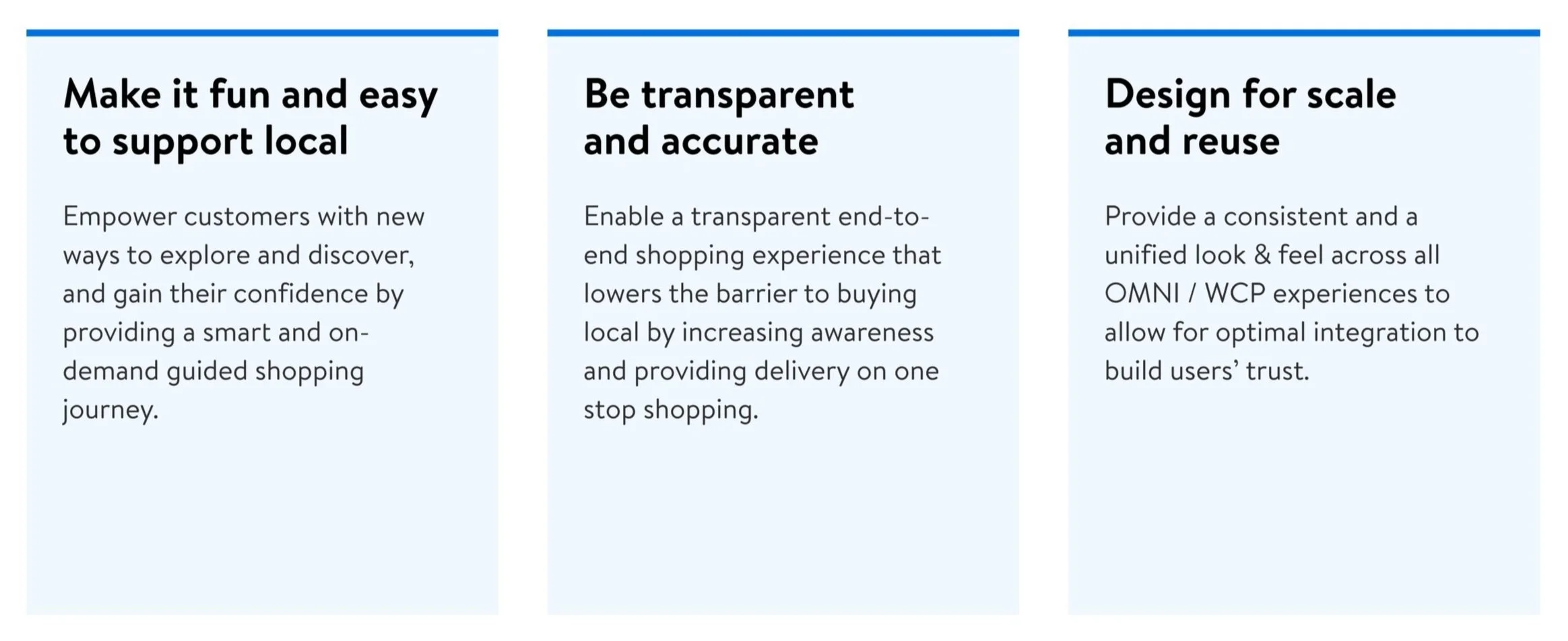 Make it fun and easy to support local

Empower customers with new ways to explore and discover, and gain their confidence by providing a smart and on-demand guided shopping journey.

Be transparent and accurate

Enable a transparent end-to-end shopping experience that lowers the barrier to buying local by increasing awareness and providing delivery on one stop shopping.

Design for scale and reuse

Provide a consistent and a unified look & feel across all OMNI / WCP experiences to allow for optimal integration to build users' trust.